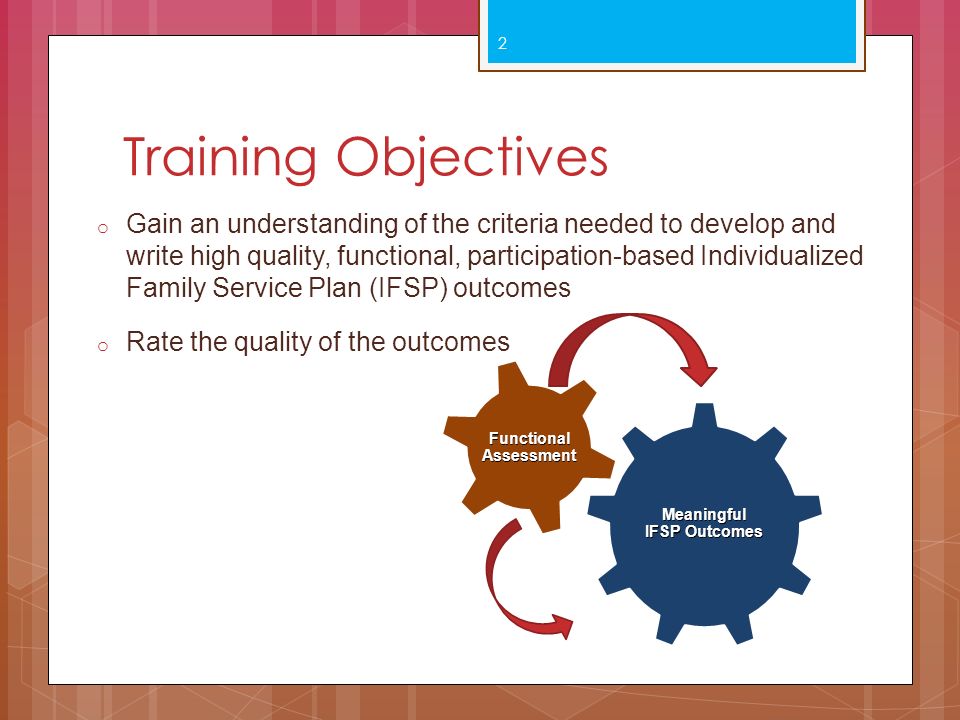 2

Training Objectives

o Gain an understanding of the criteria needed to develop and write high quality, functional, participation-based Individualized Family Service Plan (IFSP) outcomes

o Rate the quality of the outcomes

Functional Assessment

Meaningful IFSP Outcomes